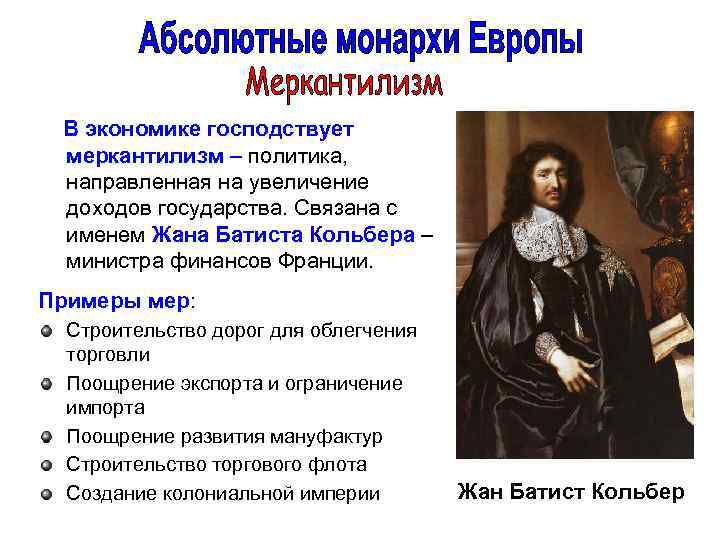 Абсолютные монархи Европы
Меркантилизм

В экономике господствует меркантилизм – политика, направленная на увеличение доходов государства. Связана с именем Жана Батиста Кольбера – министра финансов Франции.

Примеры мер:
Строительство дорог для облегчения торговли
Поощрение экспорта и ограничение импорта
Поощрение развития мануфактур
Строительство торгового флота
Создание колониальной империи

Жан Батист Кольбер